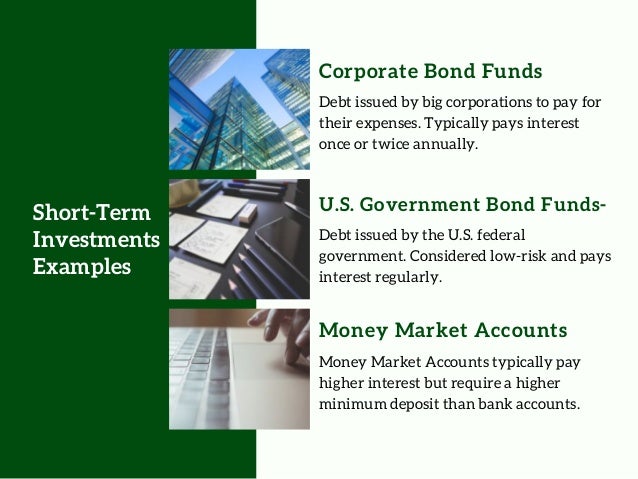 Short-Term Investments Examples

Corporate Bond Funds

Debt issued by big corporations to pay for their expenses. Typically pays interest once or twice annually.

U.S. Government Bond Funds-

Debt issued by the U.S. federal government. Considered low-risk and pays interest regularly.

Money Market Accounts

Money Market Accounts typically pay higher interest but require a higher minimum deposit than bank accounts.